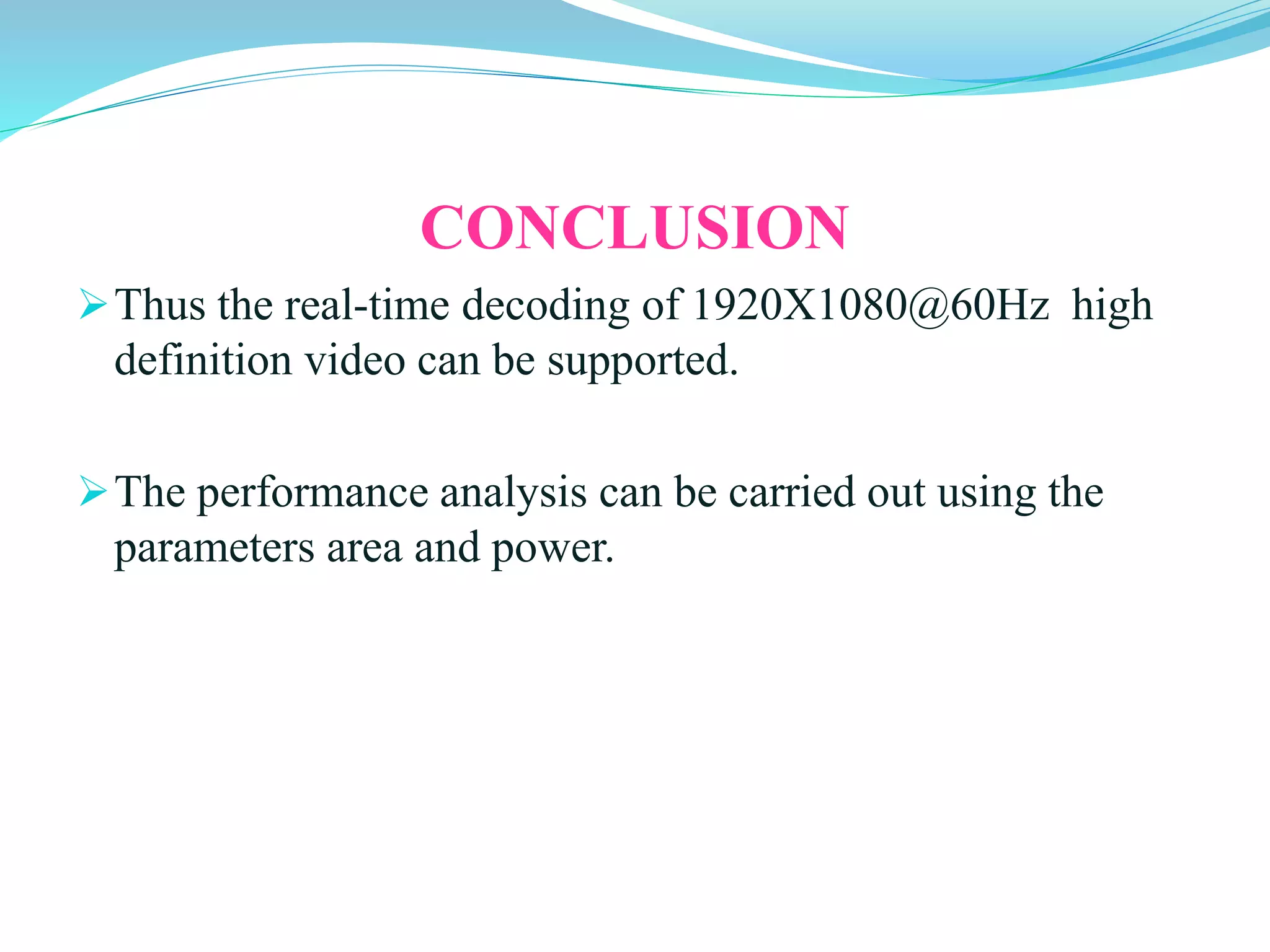 CONCLUSION

➢ Thus the real-time decoding of 1920X1080@60Hz high definition video can be supported.

➢ The performance analysis can be carried out using the parameters area and power.